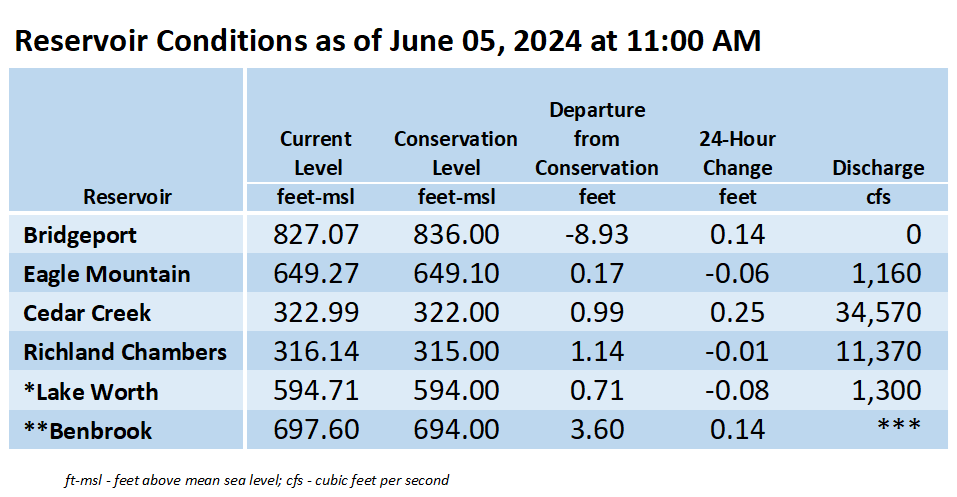 Reservoir Conditions as of June 05, 2024 at 11:00 AM

| Reservoir | Current Level feet-msl | Conservation Level feet-msl | Departure from Conservation feet | 24-Hour Change feet | Discharge cfs |
|---|---|---|---|---|---|
| Bridgeport | 827.07 | 836.00 | -8.93 | 0.14 | 0 |
| Eagle Mountain | 649.27 | 649.10 | 0.17 | -0.06 | 1,160 |
| Cedar Creek | 322.99 | 322.00 | 0.99 | 0.25 | 34,570 |
| Richland Chambers | 316.14 | 315.00 | 1.14 | -0.01 | 11,370 |
| *Lake Worth | 594.71 | 594.00 | 0.71 | -0.08 | 1,300 |
| **Benbrook | 697.60 | 694.00 | 3.60 | 0.14 | *** |

ft-msl - feet above mean sea level; cfs - cubic feet per second